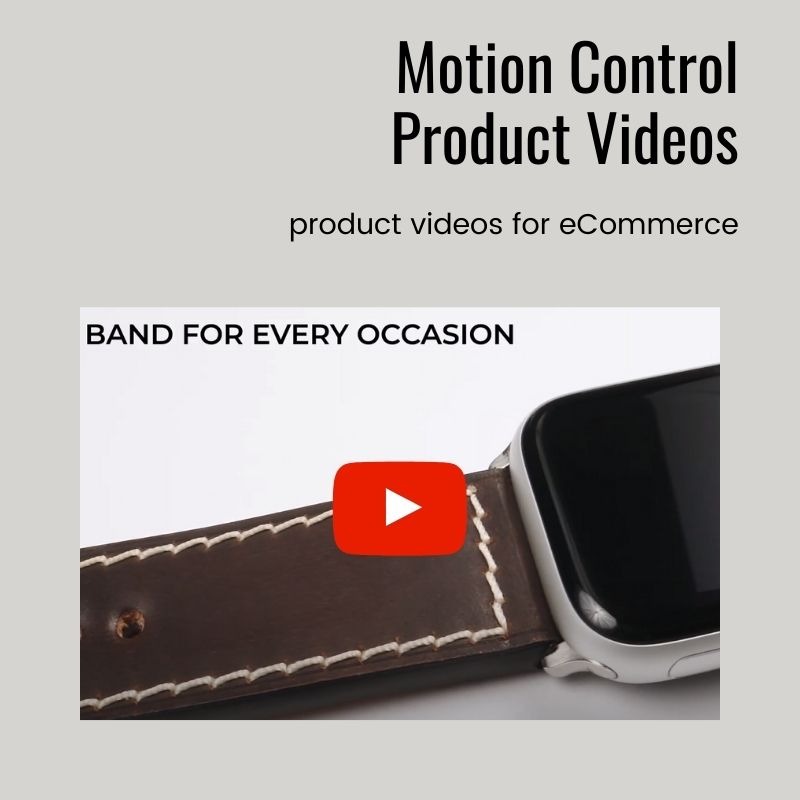 Motion Control Product Videos

product videos for eCommerce

BAND FOR EVERY OCCASION